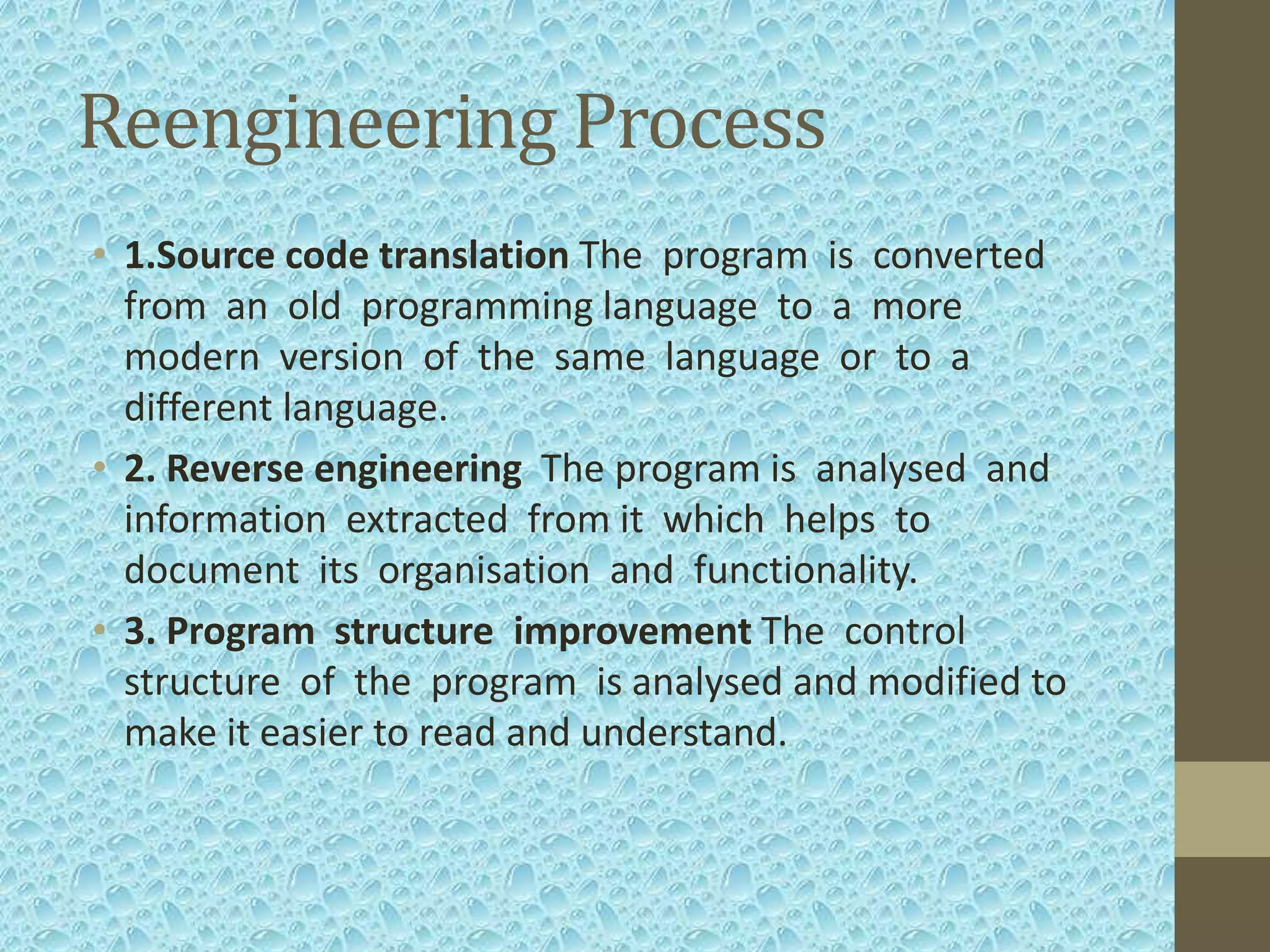 Reengineering Process

• 1.Source code translation The program is converted from an old programming language to a more modern version of the same language or to a different language.

• 2. Reverse engineering The program is analysed and information extracted from it which helps to document its organisation and functionality.

• 3. Program structure improvement The control structure of the program is analysed and modified to make it easier to read and understand.